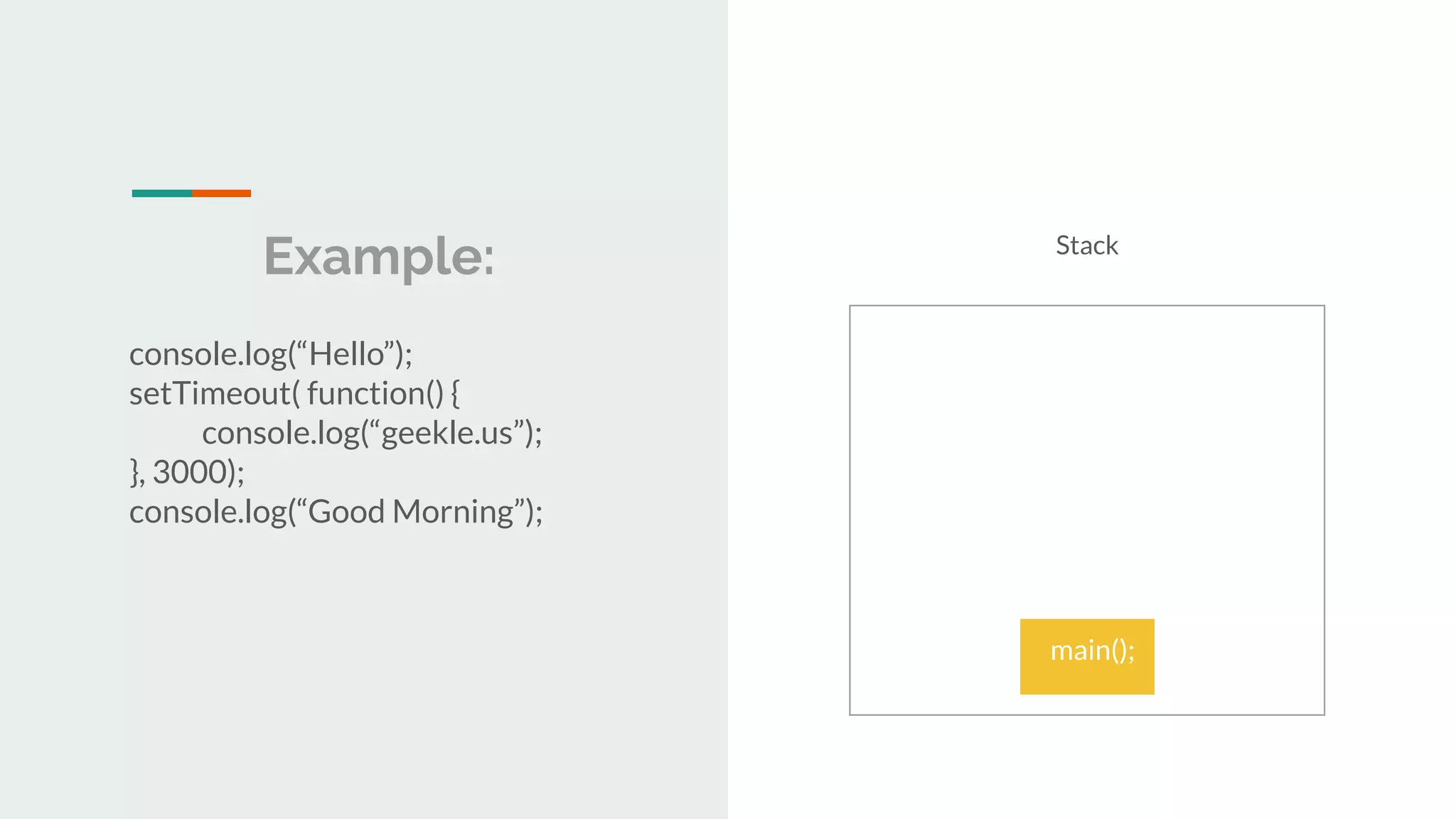 Example:

console.log(“Hello”);
setTimeout( function() {
console.log(“geekle.us”);
}, 3000);
console.log(“Good Morning”);

Stack

main();